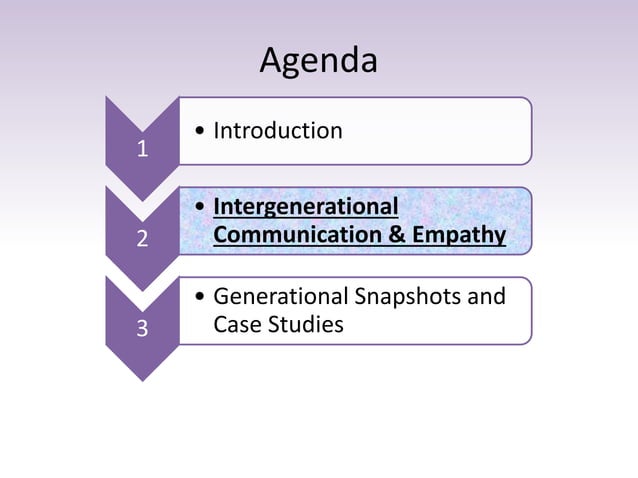 Agenda

1

• Introduction

2

• Intergenerational Communication & Empathy

3

• Generational Snapshots and Case Studies